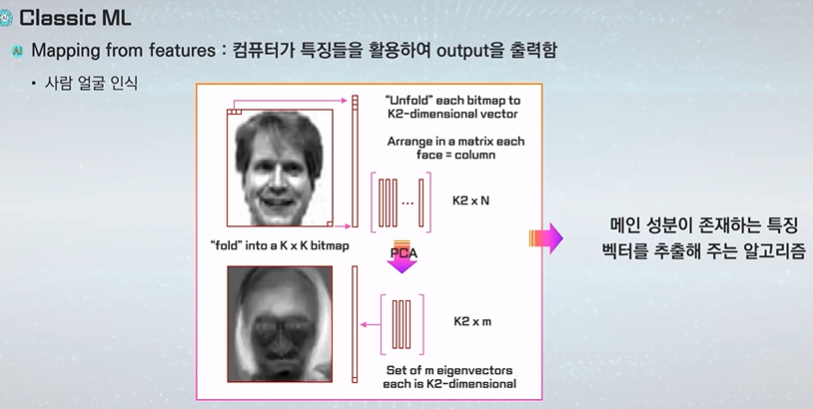 Classic ML

Mapping from features : 컴퓨터가 특징들을 활용하여 output을 출력함

• 사람 얼굴 인식

"Unfold" each bitmap to K2-dimensional vector

Arrange in a matrix each face = column

...

K2 x N

"fold" into a K x K bitmap

PCA

K2 x m

Set of m eigenvectors each is K2-dimensional

메인 성분이 존재하는 특징 벡터를 추출해 주는 알고리즘